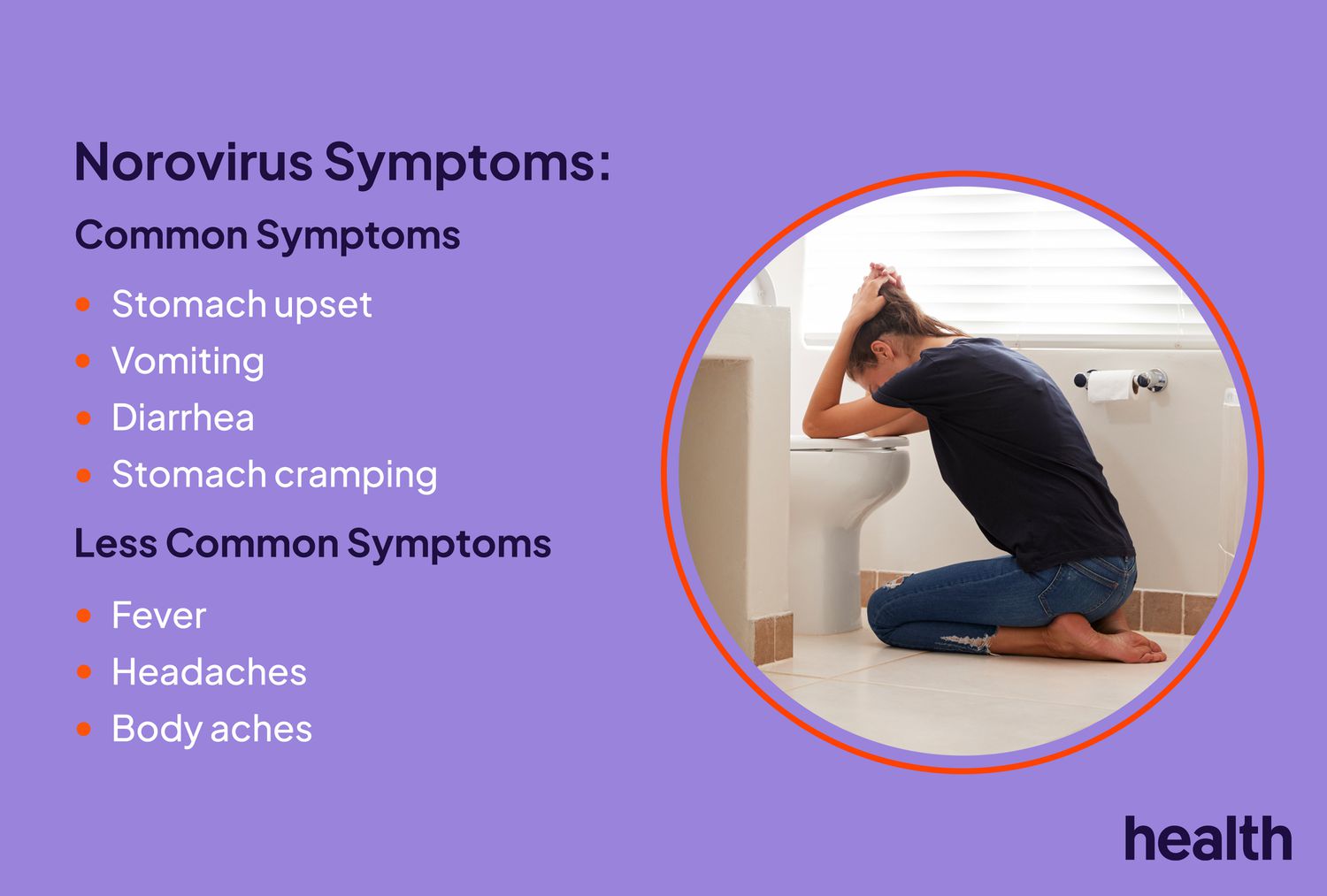 Norovirus Symptoms:

Common Symptoms

- Stomach upset
- Vomiting
- Diarrhea
- Stomach cramping

Less Common Symptoms

- Fever
- Headaches
- Body aches

health